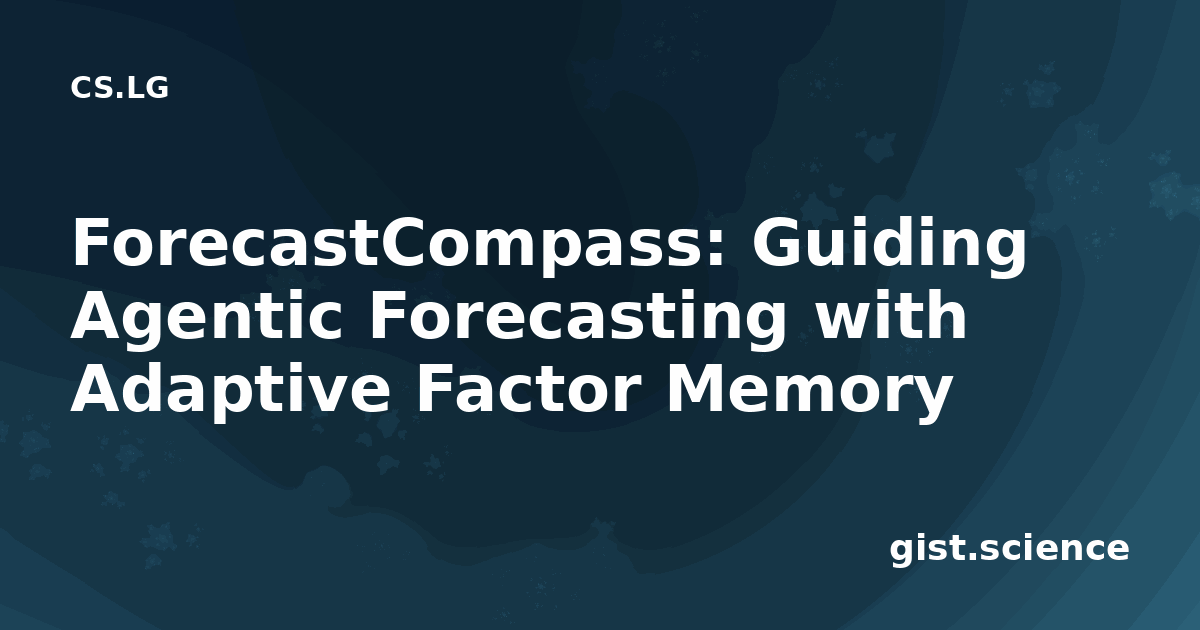 CS.LG

ForecastCompass: Guiding Agentic Forecasting with Adaptive Factor Memory

gist.science